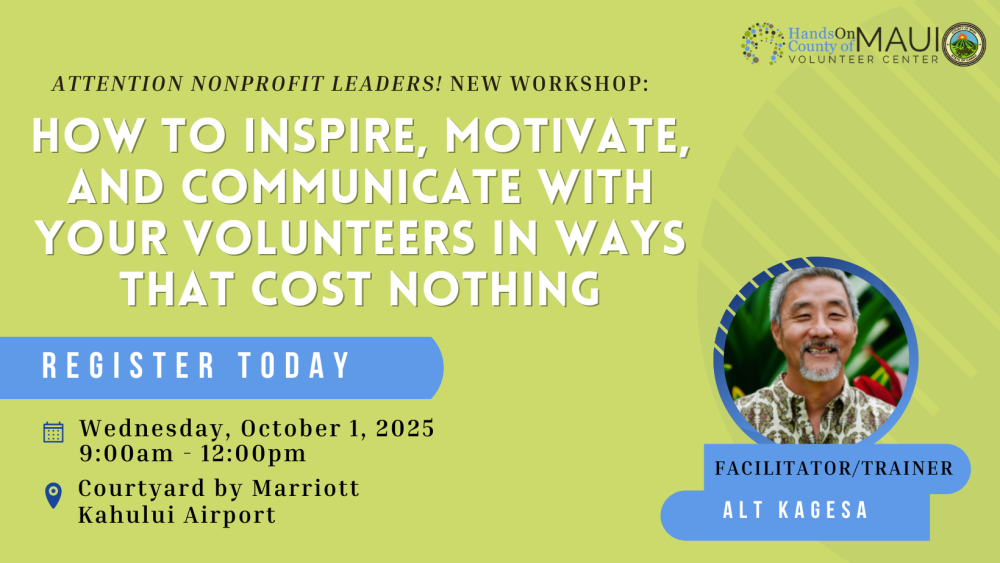 HandsOn County of MAUI VOLUNTEER CENTER

ATTENTION NONPROFIT LEADERS! NEW WORKSHOP:

HOW TO INSPIRE, MOTIVATE, AND COMMUNICATE WITH YOUR VOLUNTEERS IN WAYS THAT COST NOTHING

REGISTER TODAY

Wednesday, October 1, 2025
9:00am - 12:00pm

Courtyard by Marriott
Kahului Airport

FACILITATOR/TRAINER

ALT KAGESA